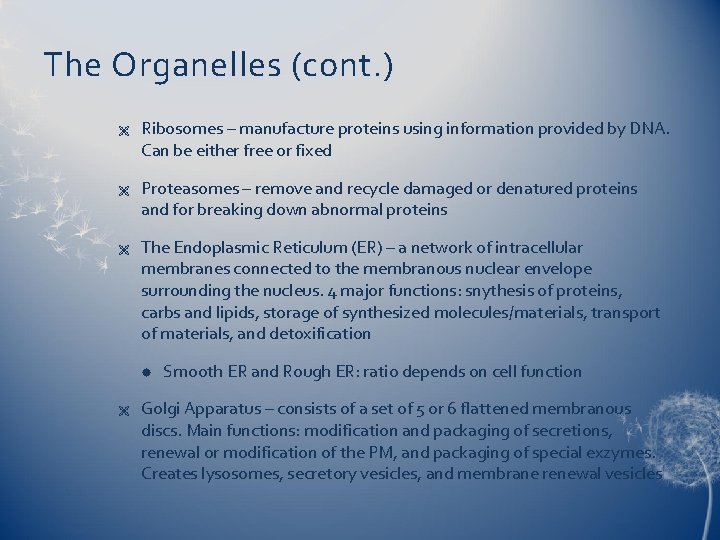 The Organelles (cont.)

Ribosomes – manufacture proteins using information provided by DNA. Can be either free or fixed

Proteasomes – remove and recycle damaged or denatured proteins and for breaking down abnormal proteins

The Endoplasmic Reticulum (ER) – a network of intracellular membranes connected to the membranous nuclear envelope surrounding the nucleus. 4 major functions: snythesis of proteins, carbs and lipids, storage of synthesized molecules/materials, transport of materials, and detoxification

Smooth ER and Rough ER: ratio depends on cell function

Golgi Apparatus – consists of a set of 5 or 6 flattened membranous discs. Main functions: modification and packaging of secretions, renewal or modification of the PM, and packaging of special exzymes. Creates lysosomes, secretory vesicles, and membrane renewal vesicles